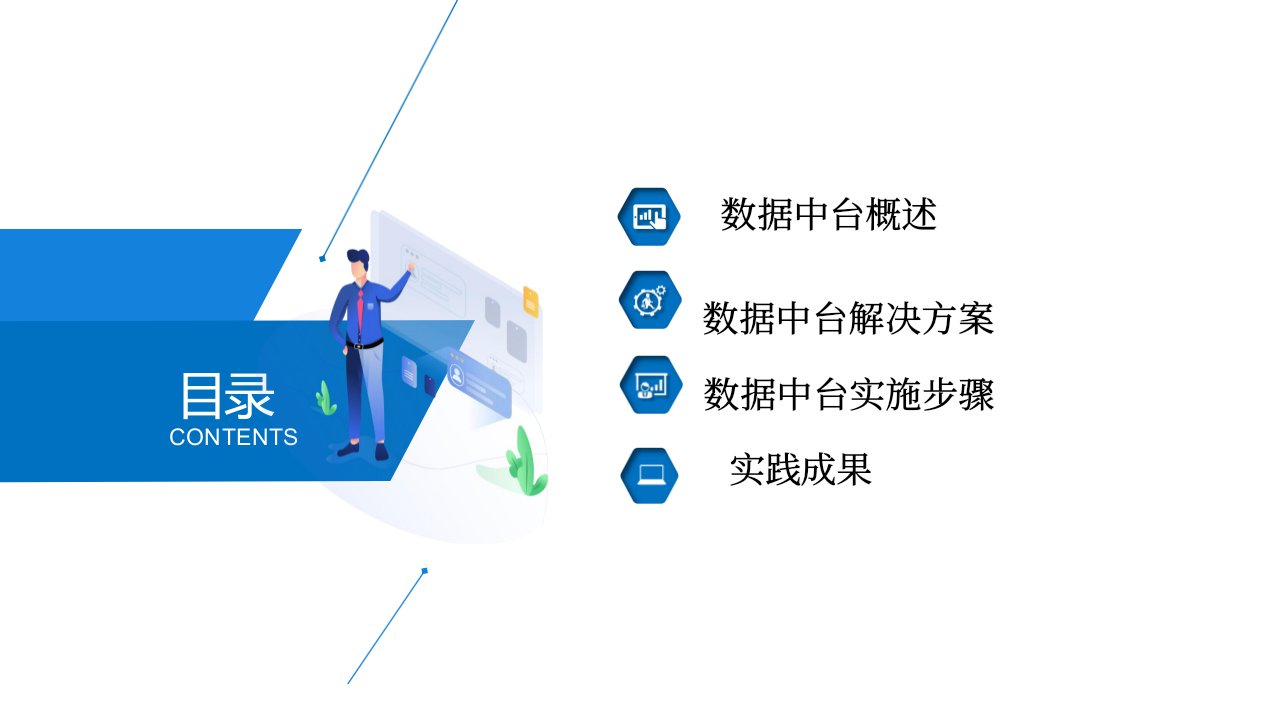 目录
CONTENTS

数据中台概述

数据中台解决方案

数据中台实施步骤

实践成果